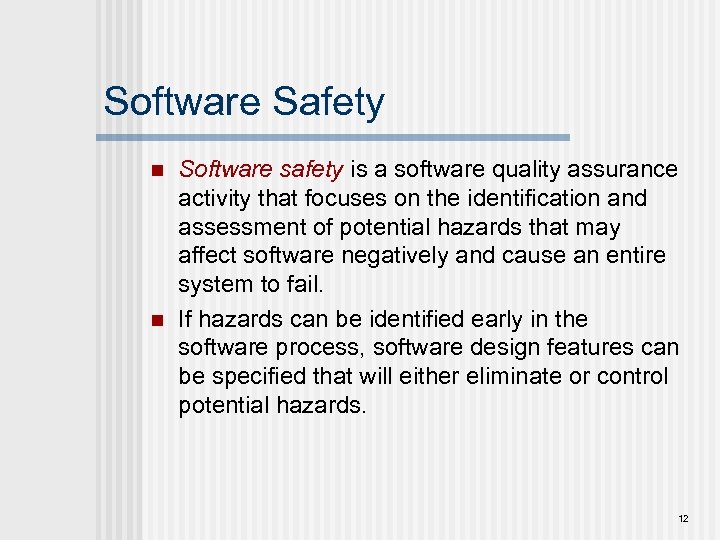 Software Safety

Software safety is a software quality assurance activity that focuses on the identification and assessment of potential hazards that may affect software negatively and cause an entire system to fail.

If hazards can be identified early in the software process, software design features can be specified that will either eliminate or control potential hazards.

12